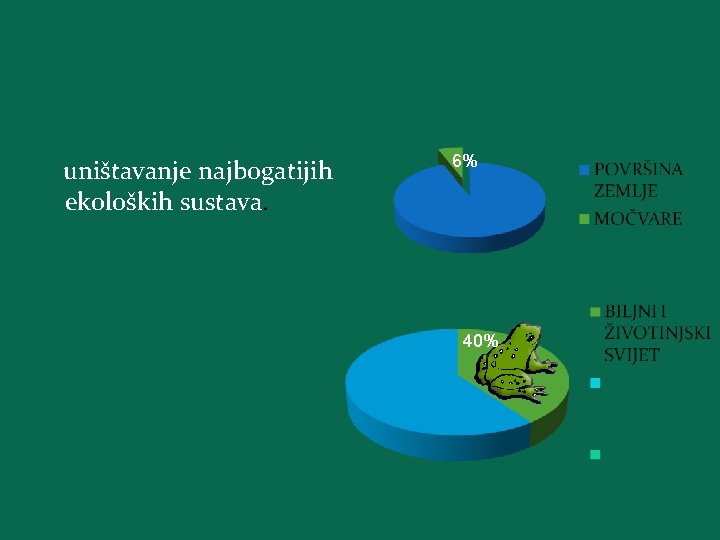 uništavanje najbogatijih ekoloških sustava.

6%

POVRŠINA ZEMLJE

MOČVARE

40%

BILJNI I ŽIVOTINJSKI SVIJET